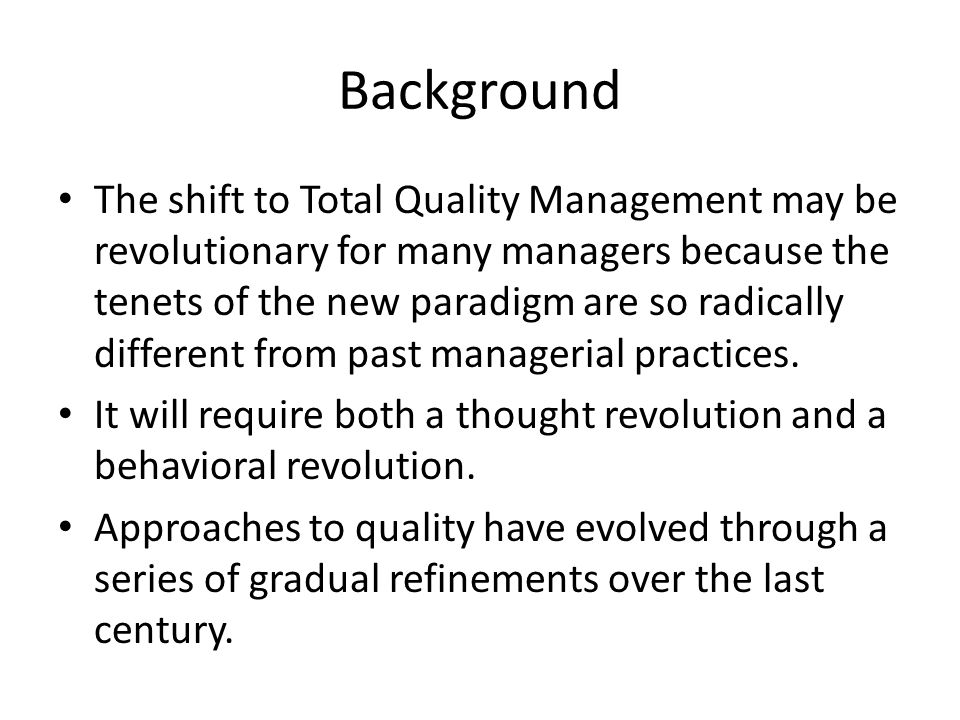 Background

• The shift to Total Quality Management may be revolutionary for many managers because the tenets of the new paradigm are so radically different from past managerial practices.
• It will require both a thought revolution and a behavioral revolution.
• Approaches to quality have evolved through a series of gradual refinements over the last century.